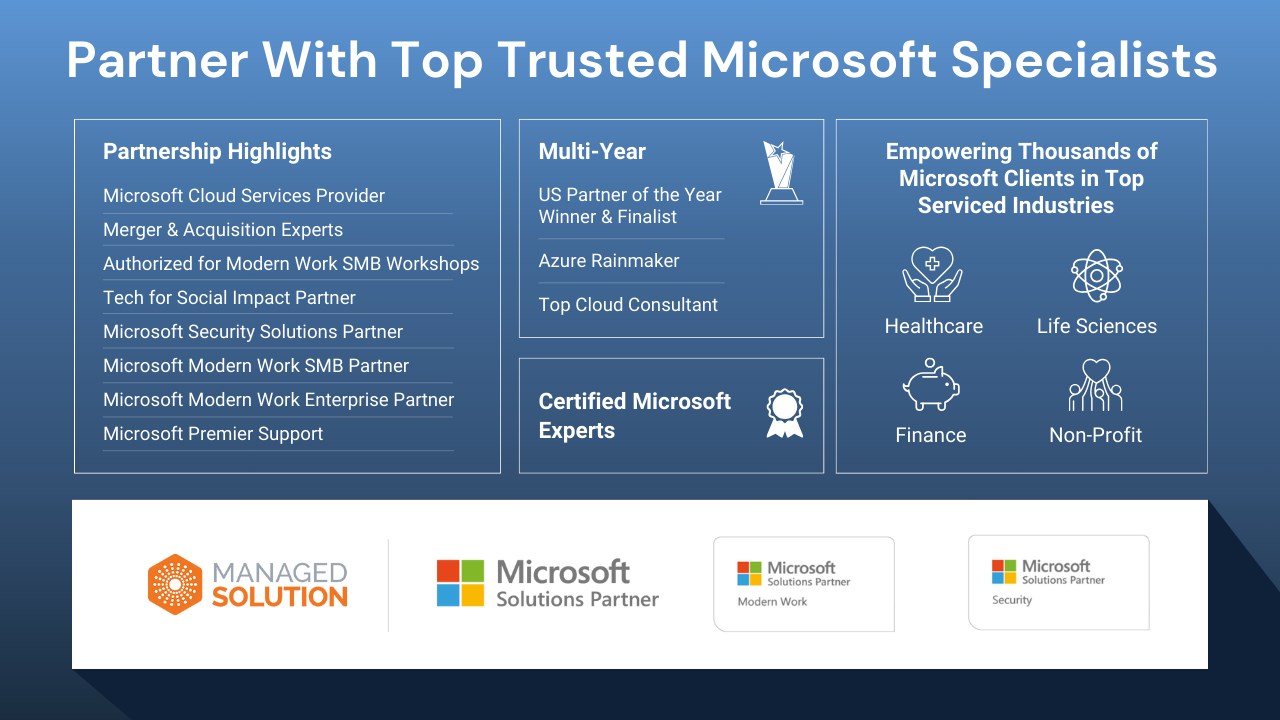 Partner With Top Trusted Microsoft Specialists

Partnership Highlights

Microsoft Cloud Services Provider

Merger & Acquisition Experts

Authorized for Modern Work SMB Workshops

Tech for Social Impact Partner

Microsoft Security Solutions Partner

Microsoft Modern Work SMB Partner

Microsoft Modern Work Enterprise Partner

Microsoft Premier Support

Multi-Year

US Partner of the Year Winner & Finalist

Azure Rainmaker

Top Cloud Consultant

Certified Microsoft Experts

Empowering Thousands of Microsoft Clients in Top Serviced Industries

Healthcare

Life Sciences

Finance

Non-Profit

MANAGED SOLUTION

Microsoft Solutions Partner

Microsoft Solutions Partner Modern Work

Microsoft Solutions Partner Security